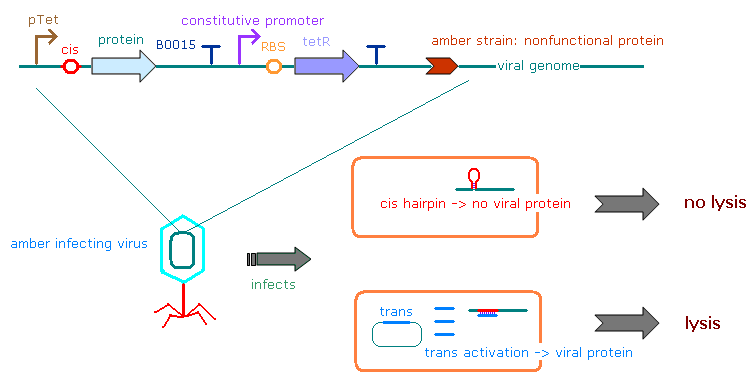 pTet
cis
protein
B0015
constitutive promoter
RBS
tetR
amber strain: nonfunctional protein
viral genome
amber infecting virus
infects
cis hairpin -> no viral protein
no lysis
trans
trans activation -> viral protein
lysis